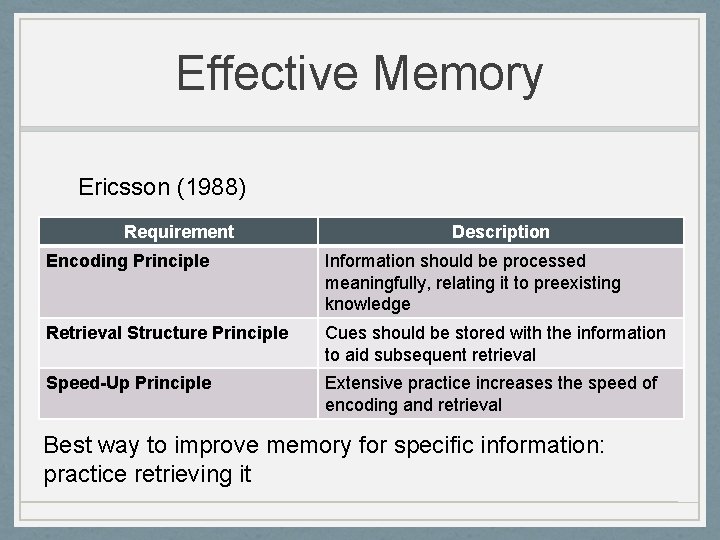 Effective Memory

Ericsson (1988)

| Requirement | Description |
|---|---|
| Encoding Principle | Information should be processed meaningfully, relating it to preexisting knowledge |
| Retrieval Structure Principle | Cues should be stored with the information to aid subsequent retrieval |
| Speed-Up Principle | Extensive practice increases the speed of encoding and retrieval |

Best way to improve memory for specific information: practice retrieving it